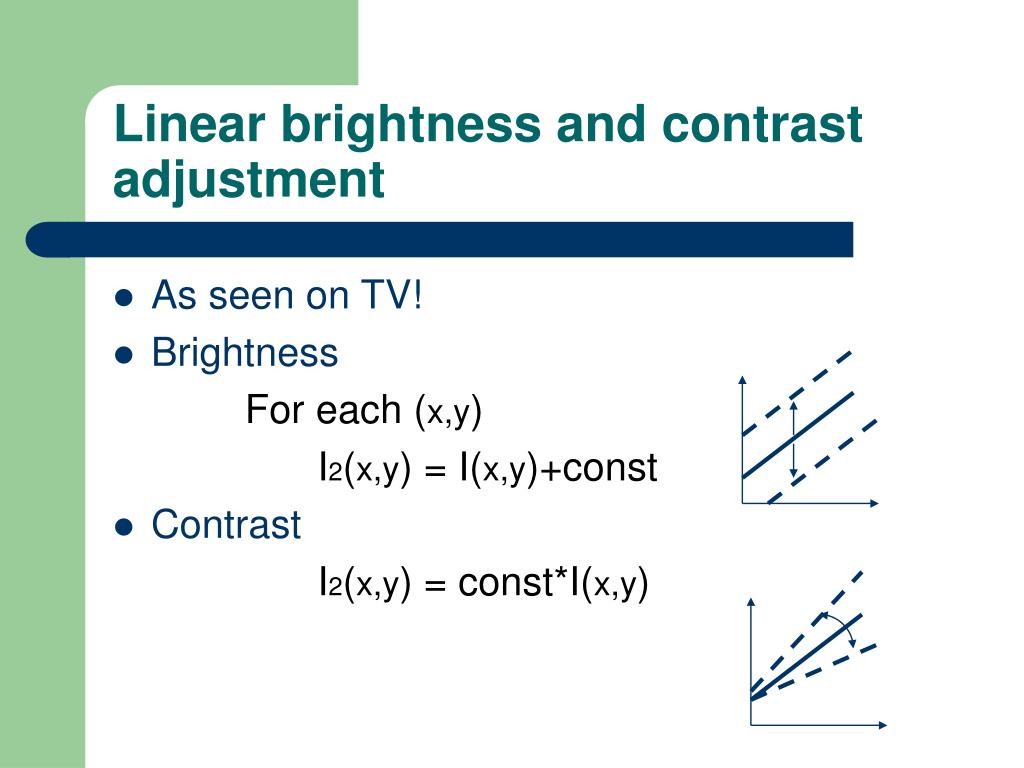 Linear brightness and contrast adjustment

- As seen on TV!
- Brightness

For each (x,y)

$I_2(x,y) = I(x,y)+const$

- Contrast

$I_2(x,y) = const*I(x,y)$